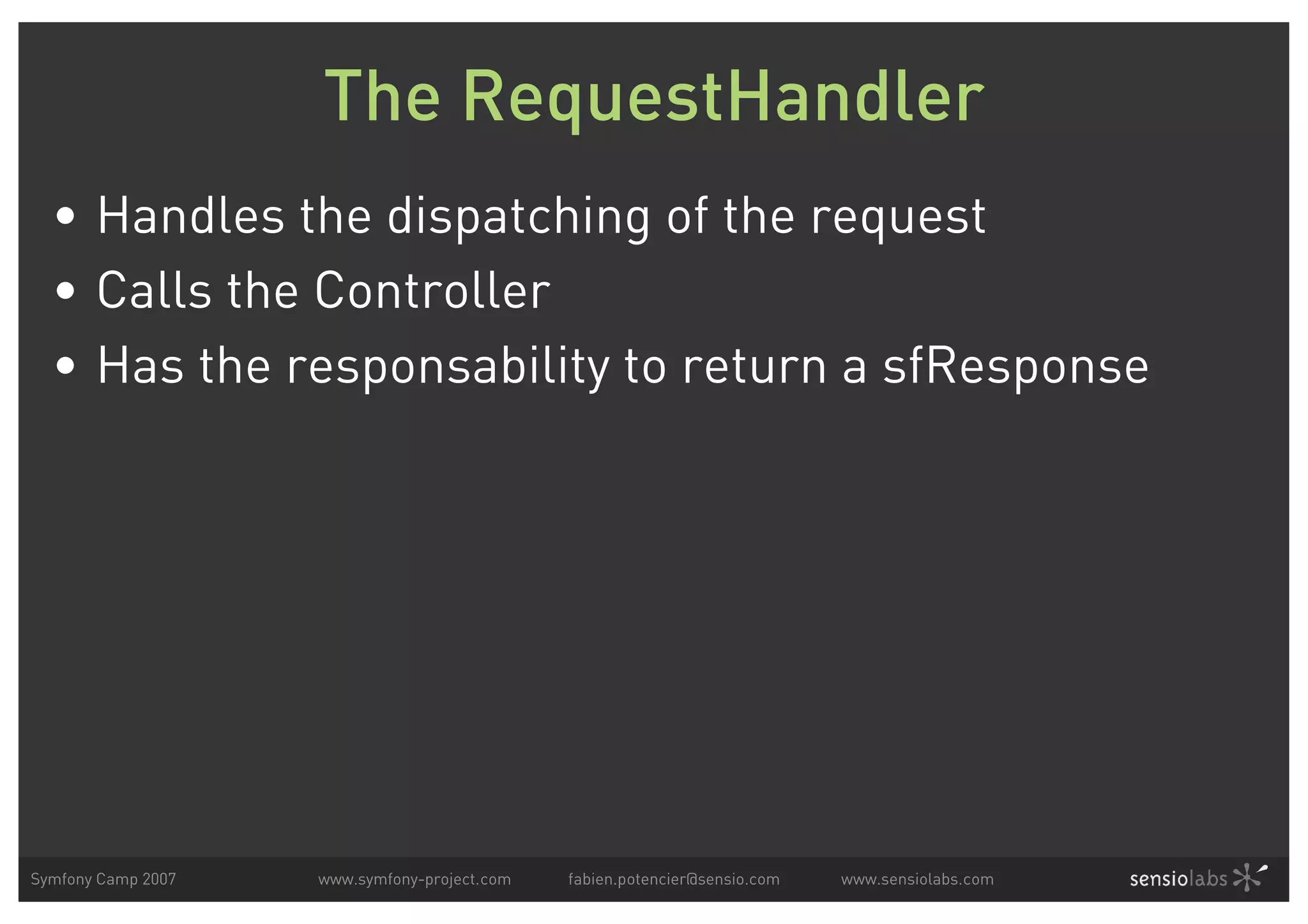 The RequestHandler

• Handles the dispatching of the request
• Calls the Controller
• Has the responsability to return a sfResponse

Symfony Camp 2007 www.symfony-project.com fabien.potencier@sensio.com www.sensiolabs.com sensiolabs